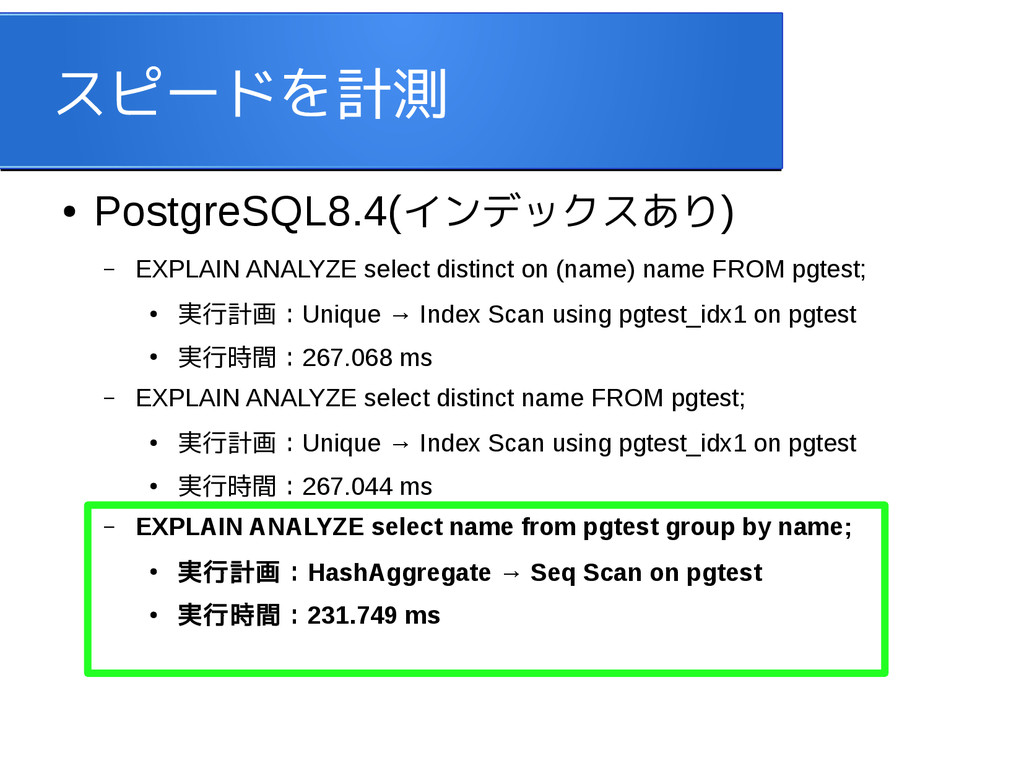 スピードを計測

● PostgreSQL8.4(インデックスあり)

– EXPLAIN ANALYZE select distinct on (name) name FROM pgtest;

• 実行計画：Unique → Index Scan using pgtest_idx1 on pgtest

• 実行時間：267.068 ms

– EXPLAIN ANALYZE select distinct name FROM pgtest;

• 実行計画：Unique → Index Scan using pgtest_idx1 on pgtest

• 実行時間：267.044 ms

– EXPLAIN ANALYZE select name from pgtest group by name;

• 実行計画：HashAggregate → Seq Scan on pgtest

• 実行時間：231.749 ms